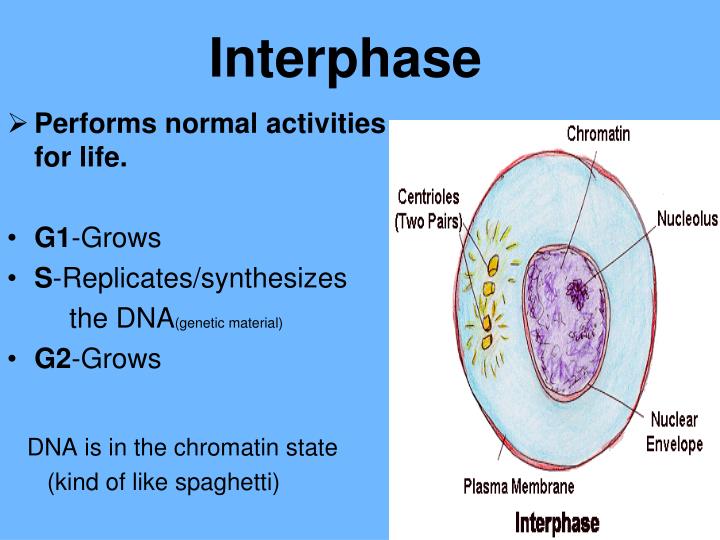 Interphase

➢ Performs normal activities for life.

• G1-Grows
• S-Replicates/synthesizes the DNA(genetic material)
• G2-Grows

DNA is in the chromatin state (kind of like spaghetti)

Chromatin
Centrioles (Two Pairs)
Nucleolus
Nuclear Envelope
Plasma Membrane
Interphase